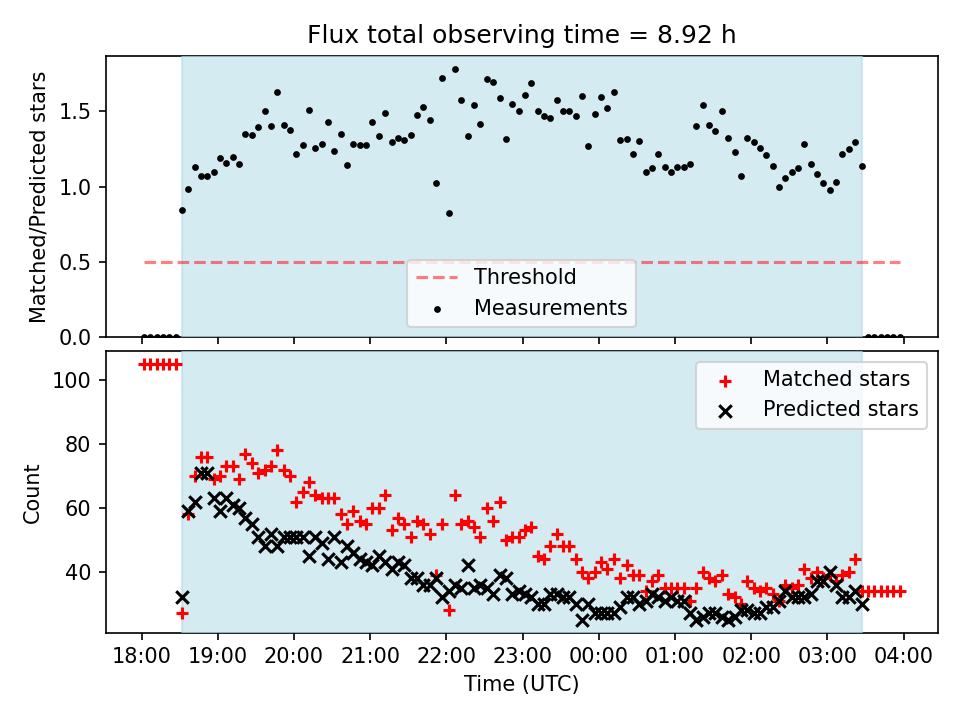 Flux total observing time = 8.92 h

Matched/Predicted stars

1.5
1.0
0.5
0.0

Threshold
Measurements

Count

100
80
60
40

Matched stars
Predicted stars

18:00
19:00
20:00
21:00
22:00
23:00
00:00
01:00
02:00
03:00
04:00

Time (UTC)